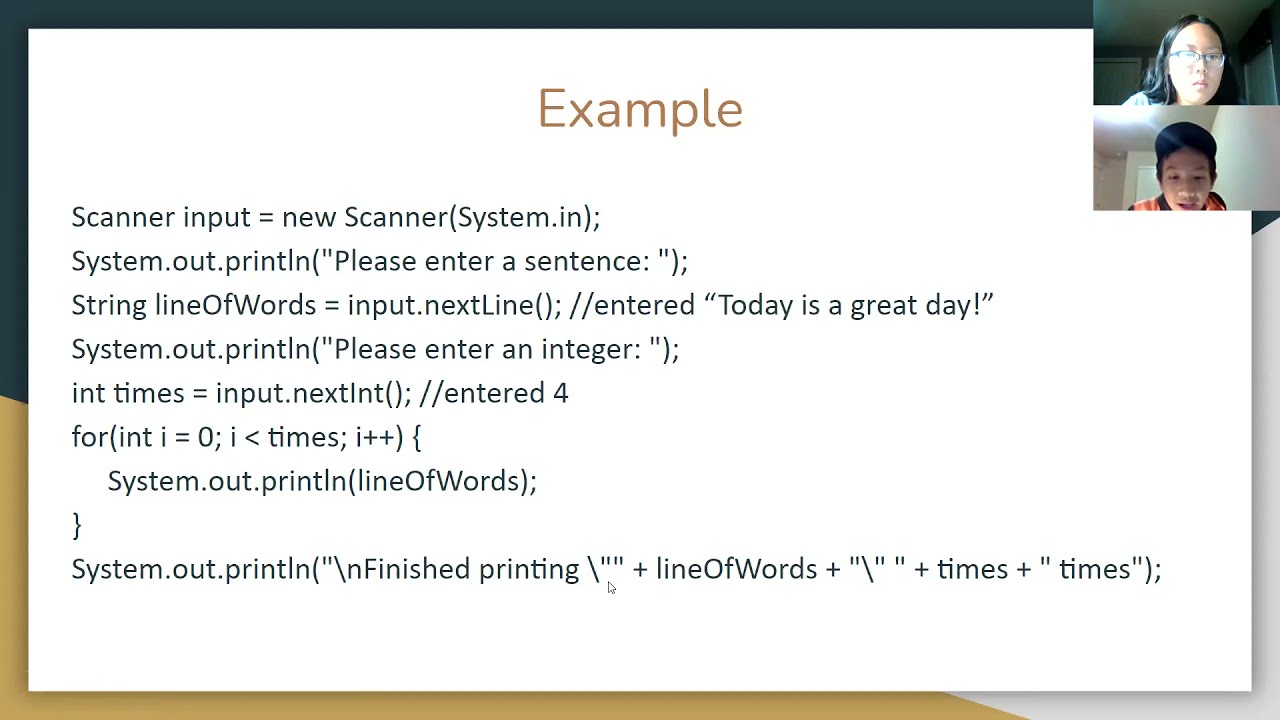 Example

Scanner input = new Scanner(System.in);
System.out.println("Please enter a sentence: ");
String lineOfWords = input.nextLine(); //entered “Today is a great day!”
System.out.println("Please enter an integer: ");
int times = input.nextInt(); //entered 4
for(int i = 0; i < times; i++) {
System.out.println(lineOfWords);
}
System.out.println("\nFinished printing \"" + lineOfWords + "\" " + times + " times");